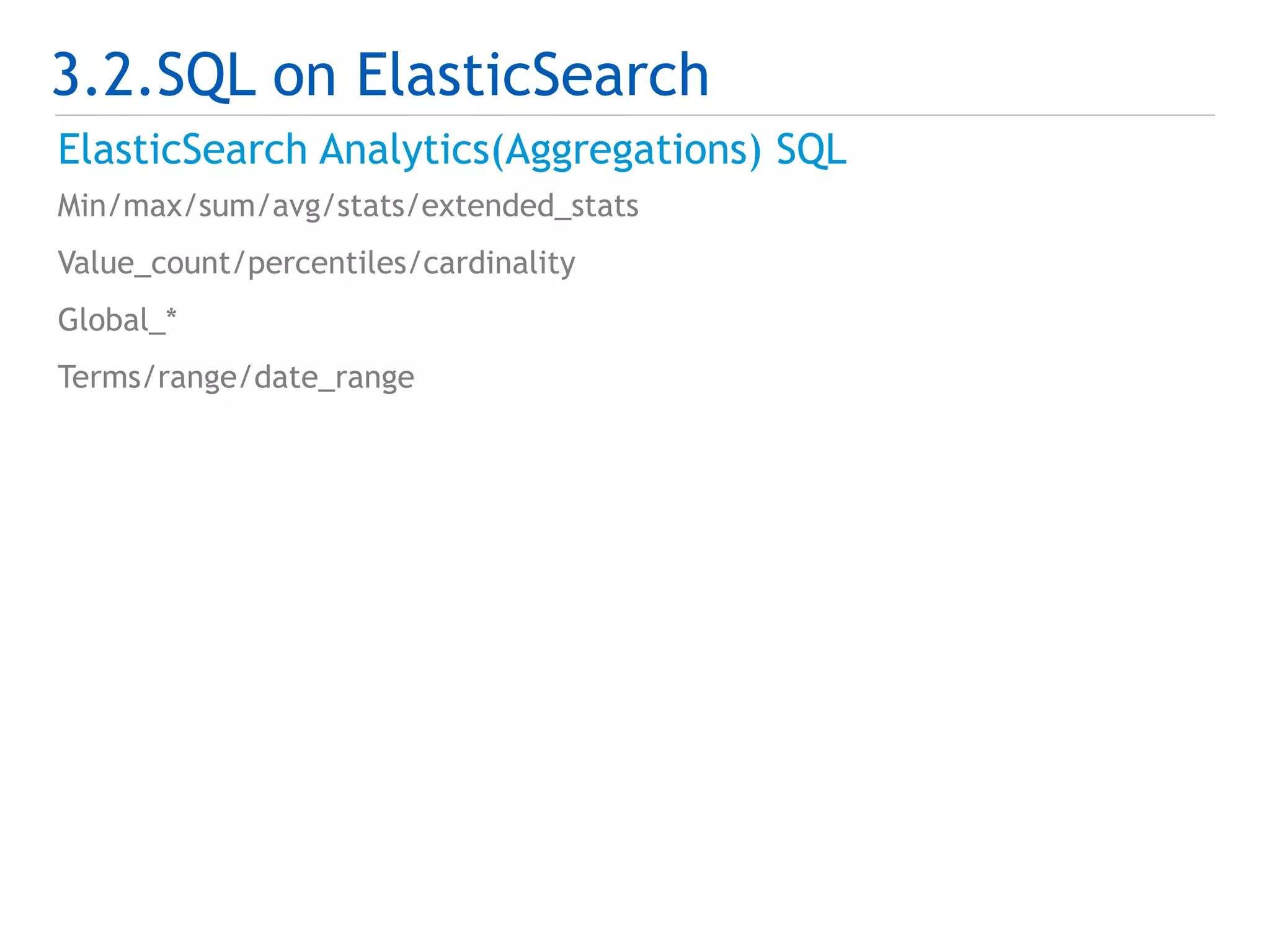 3.2.SQL on ElasticSearch

ElasticSearch Analytics(Aggregations) SQL

Min/max/sum/avg/stats/extended_stats

Value_count/percentiles/cardinality

Global_*

Terms/range/date_range